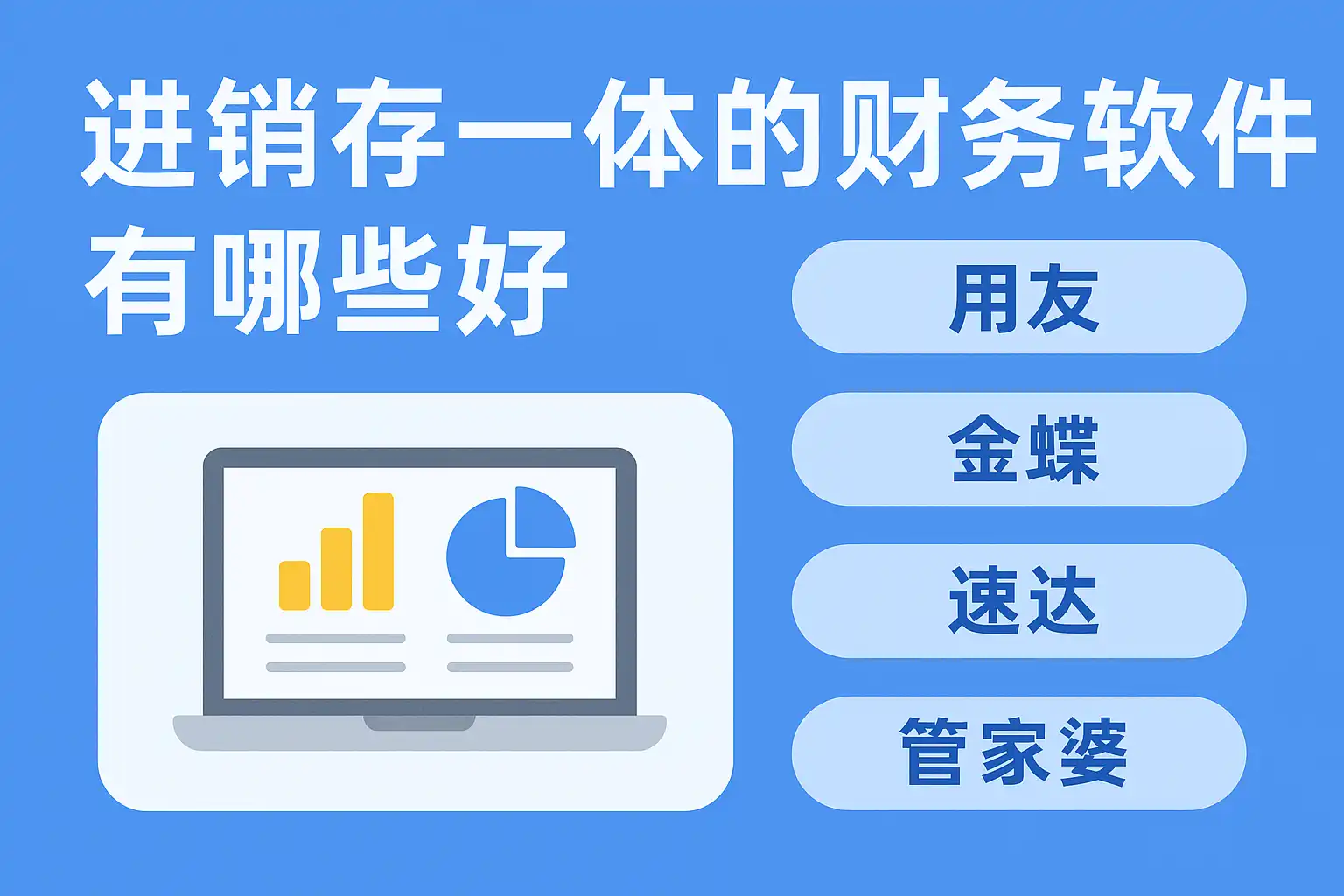 进销存一体的财务软件有哪些好

用友

金蝶

速达

管家婆